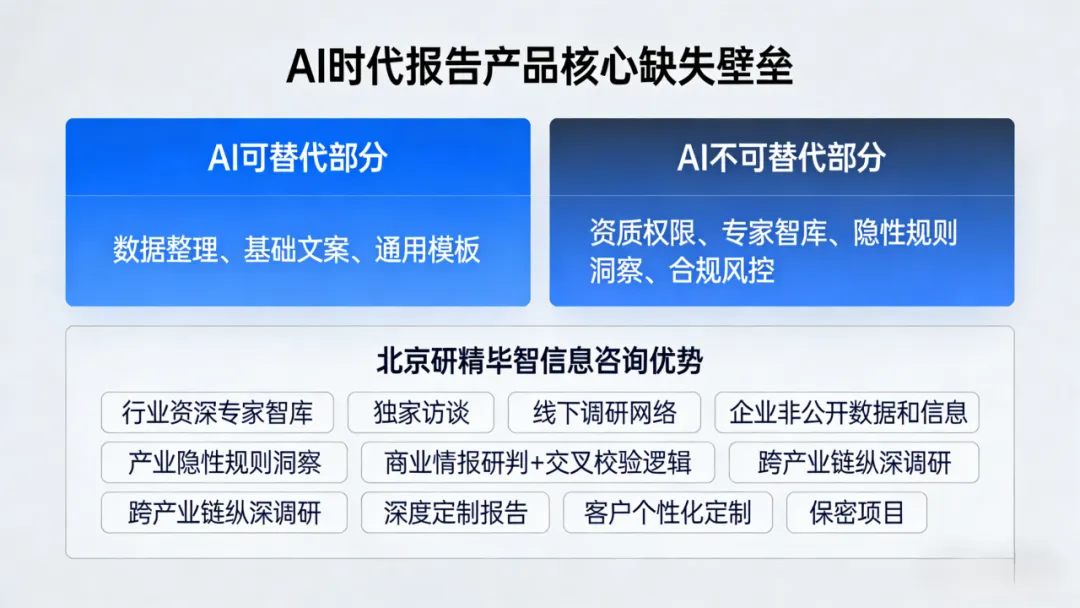 AI时代报告产品核心缺失壁垒

AI可替代部分

数据整理、基础文案、通用模板

AI不可替代部分

资质权限、专家智库、隐性规则洞察、合规风控

北京研精毕智信息咨询优势

行业资深专家智库
独家访谈
线下调研网络
企业非公开数据和信息
产业隐性规则洞察
商业情报研判+交叉校验逻辑
跨产业链纵深调研
跨产业链纵深调研
深度定制报告
客户个性化定制
保密项目